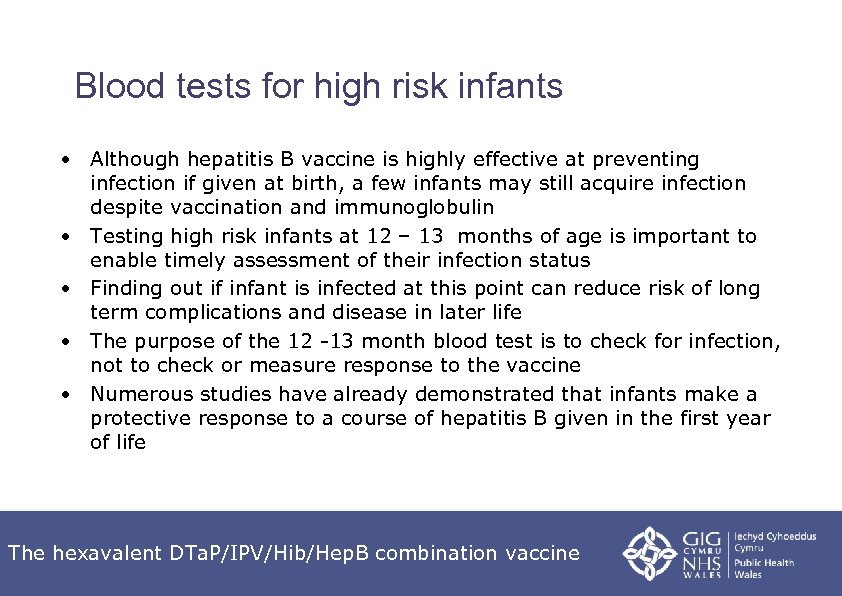 Blood tests for high risk infants

• Although hepatitis B vaccine is highly effective at preventing infection if given at birth, a few infants may still acquire infection despite vaccination and immunoglobulin
• Testing high risk infants at 12 – 13 months of age is important to enable timely assessment of their infection status
• Finding out if infant is infected at this point can reduce risk of long term complications and disease in later life
• The purpose of the 12 -13 month blood test is to check for infection, not to check or measure response to the vaccine
• Numerous studies have already demonstrated that infants make a protective response to a course of hepatitis B given in the first year of life

The hexavalent DTaP/IPV/Hib/HepB combination vaccine

GIG CYMRU NHS WALES

Iechyd Cyhoeddus Cymru
Public Health Wales